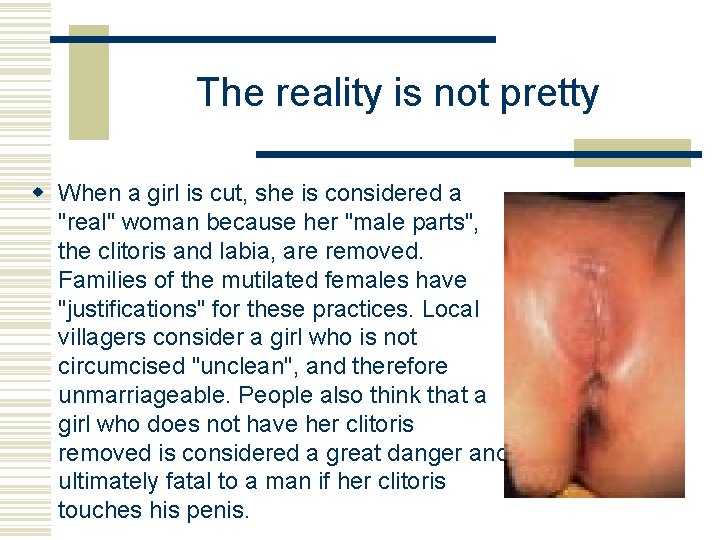 The reality is not pretty

When a girl is cut, she is considered a "real" woman because her "male parts", the clitoris and labia, are removed. Families of the mutilated females have "justifications" for these practices. Local villagers consider a girl who is not circumcised "unclean", and therefore unmarriageable. People also think that a girl who does not have her clitoris removed is considered a great danger and ultimately fatal to a man if her clitoris touches his penis.